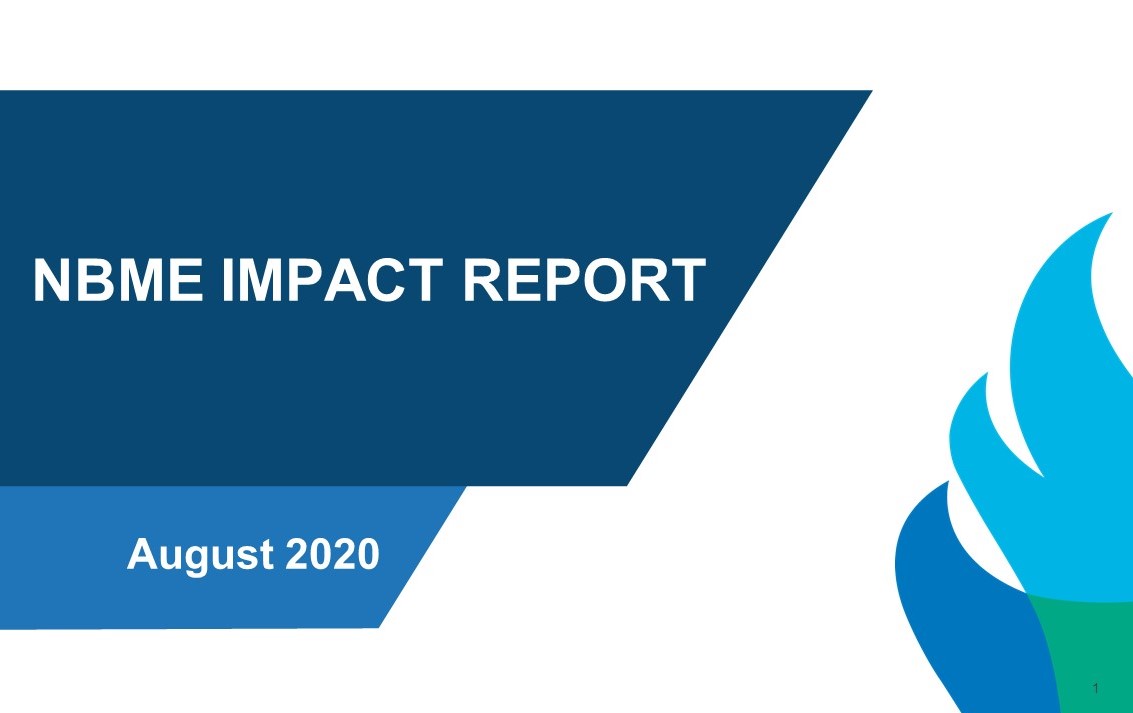 NBME IMPACT REPORT

August 2020

1